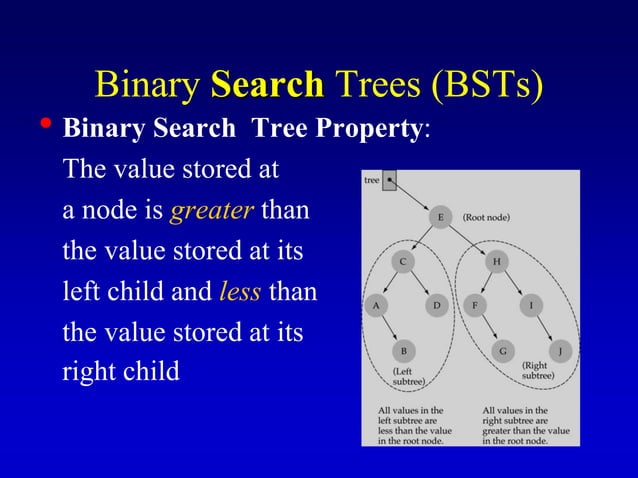 Binary Search Trees (BSTs)

• Binary Search Tree Property:
The value stored at a node is greater than the value stored at its left child and less than the value stored at its right child

tree

E (Root node)

C

H

A

D

F

I

B

G

J

(Left subtree)

(Right subtree)

All values in the left subtree are less than the value in the root node.

All values in the right subtree are greater than the value in the root node.